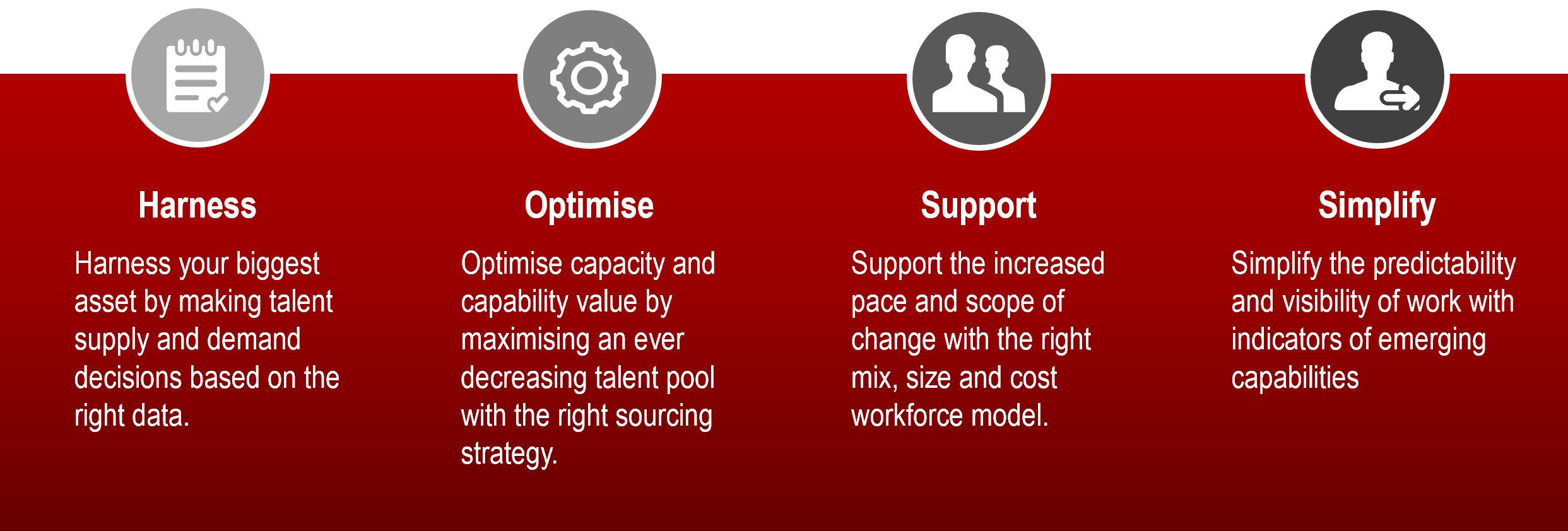 Harness

Harness your biggest asset by making talent supply and demand decisions based on the right data.

Optimise

Optimise capacity and capability value by maximising an ever decreasing talent pool with the right sourcing strategy.

Support

Support the increased pace and scope of change with the right mix, size and cost workforce model.

Simplify

Simplify the predictability and visibility of work with indicators of emerging capabilities